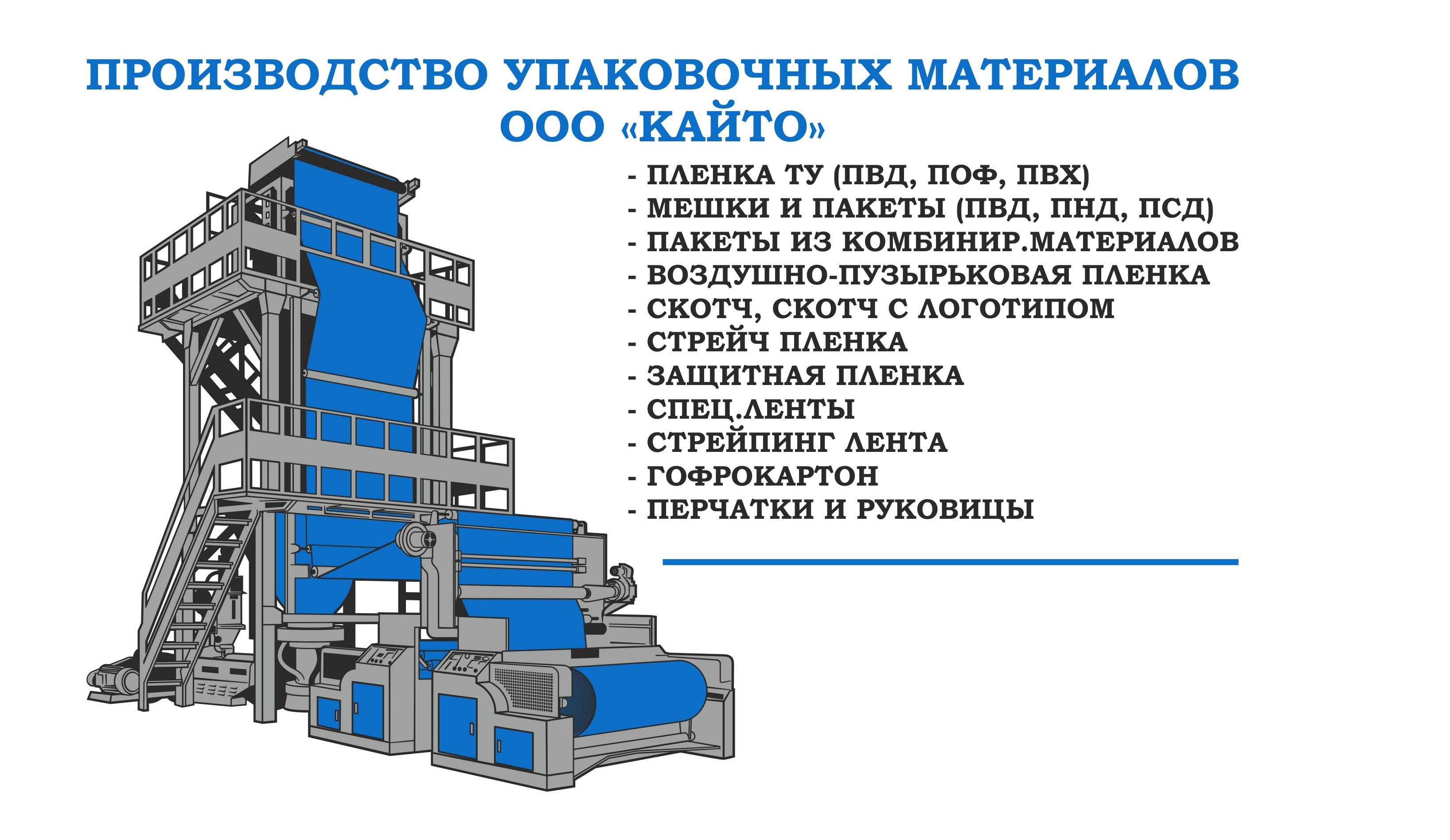 ПРОИЗВОДСТВО УПАКОВОЧНЫХ МАТЕРИАЛОВ
ООО «КАЙТО»

- ПЛЕНКА ТУ (ПВД, ПОФ, ПВХ)
- МЕШКИ И ПАКЕТЫ (ПВД, ПНД, ПСД)
- ПАКЕТЫ ИЗ КОМБИНИР.МАТЕРИАЛОВ
- ВОЗДУШНО-ПУЗЫРЬКОВАЯ ПЛЕНКА
- СКОТЧ, СКОТЧ С ЛОГОТИПОМ
- СТРЕЙЧ ПЛЕНКА
- ЗАЩИТНАЯ ПЛЕНКА
- СПЕЦ.ЛЕНТЫ
- СТРЕЙПИНГ ЛЕНТА
- ГОФРОКАРТОН
- ПЕРЧАТКИ И РУКОВИЦЫ